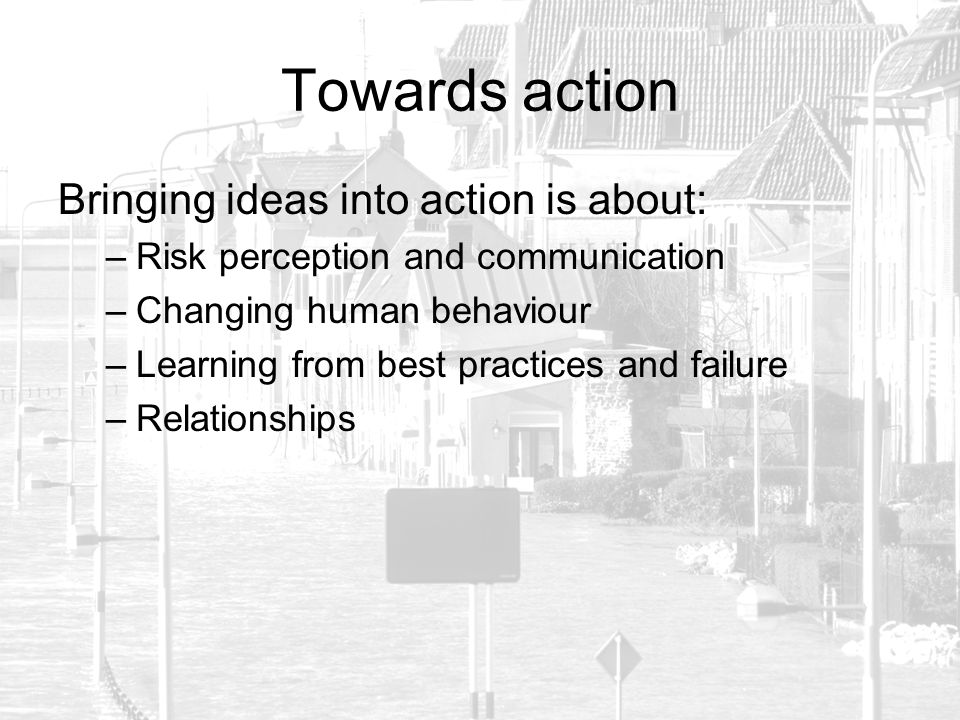 Towards action

Bringing ideas into action is about:
– Risk perception and communication
– Changing human behaviour
– Learning from best practices and failure
– Relationships